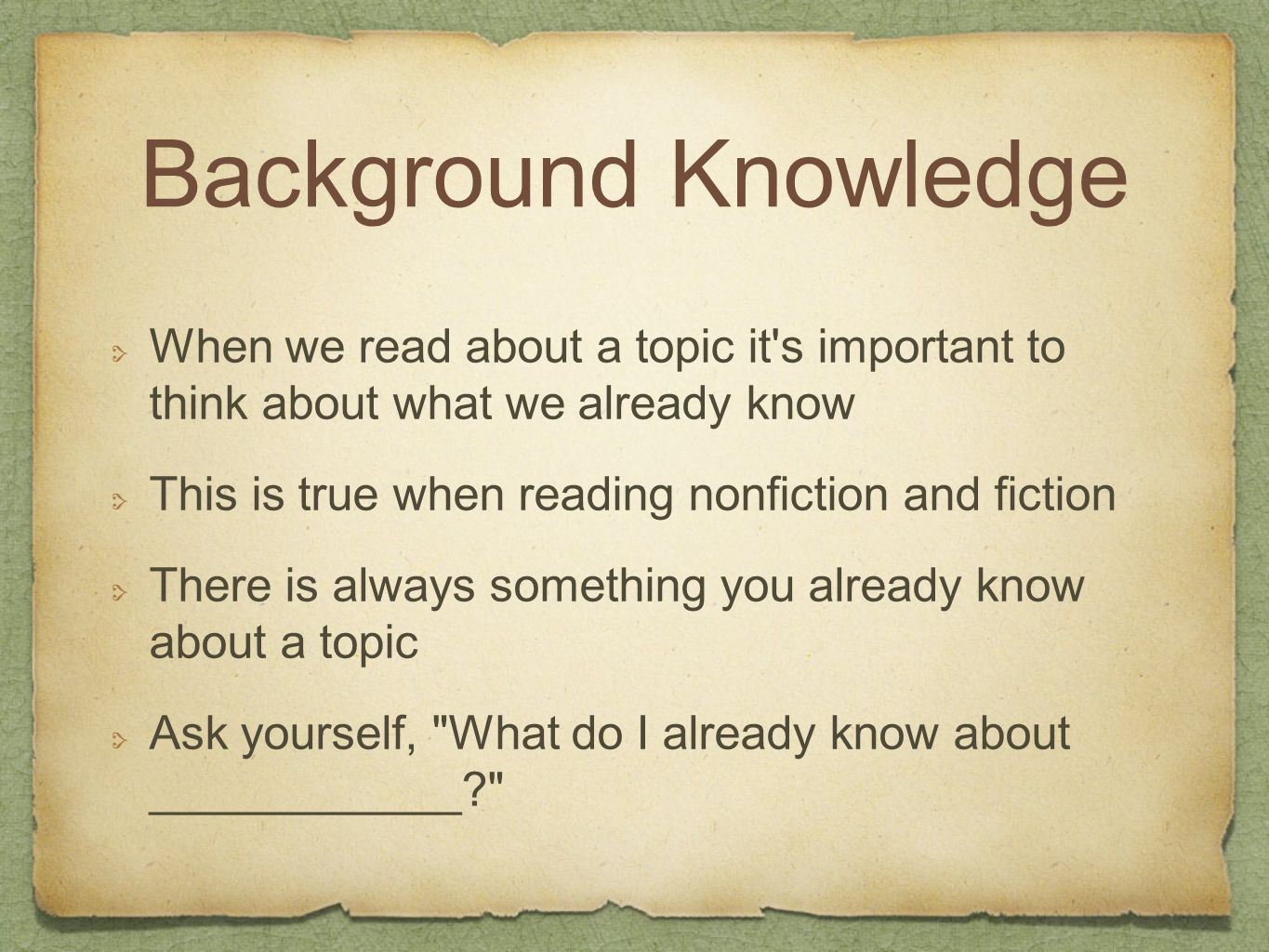 Background Knowledge

When we read about a topic it's important to think about what we already know

This is true when reading nonfiction and fiction

There is always something you already know about a topic

Ask yourself, "What do I already know about ____________?"